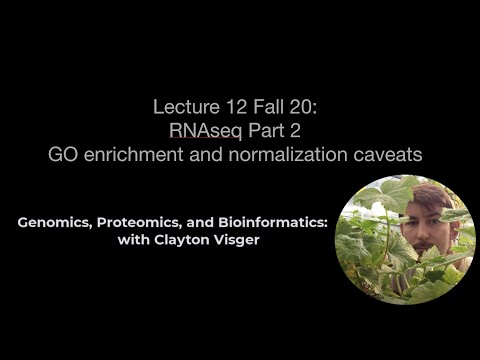 Lecture 12 Fall 20:
RNAseq Part 2
GO enrichment and normalization caveats

Genomics, Proteomics, and Bioinformatics:
with Clayton Visger